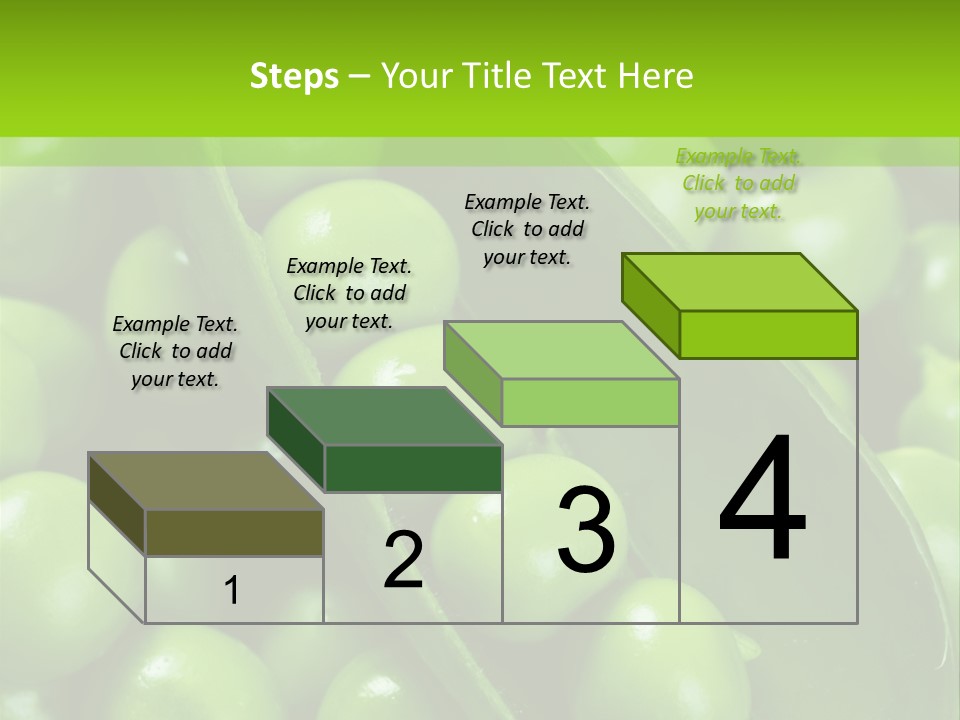 Steps – Your Title Text Here

Example Text. Click to add your text.

Example Text. Click to add your text.

Example Text. Click to add your text.

Example Text. Click to add your text.

1

2

3

4